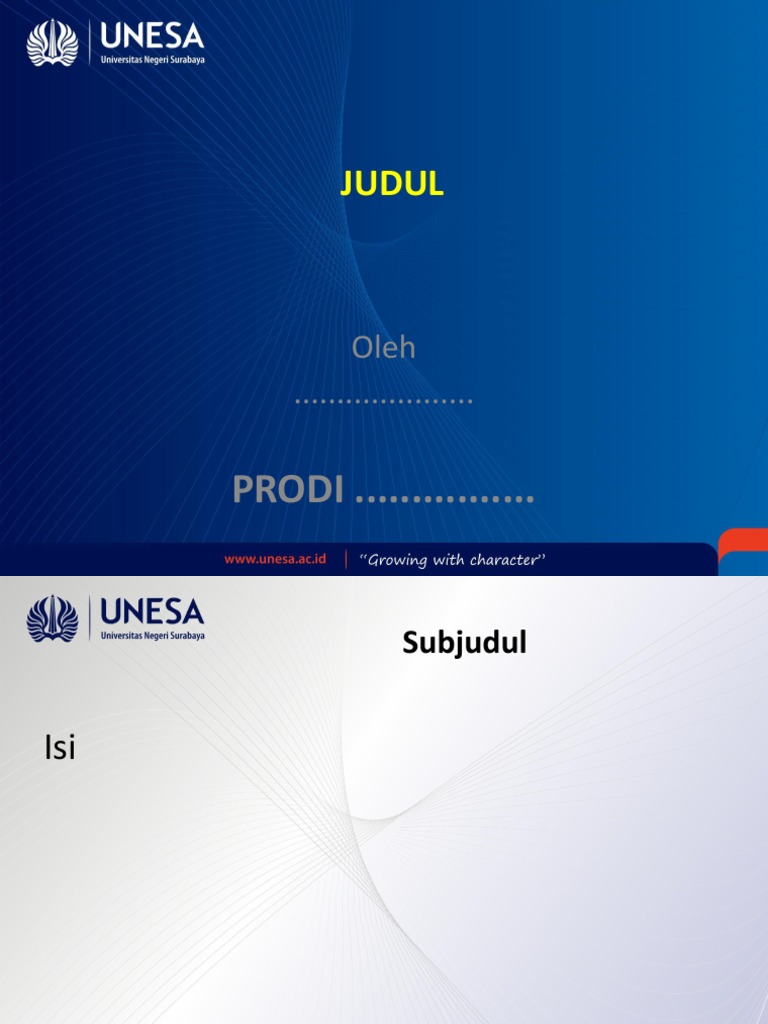 UNESA
Universitas Negeri Surabaya

JUDUL

Oleh
.....................

PRODI ...............

www.unesa.ac.id | "Growing with character"

UNESA
Universitas Negeri Surabaya

Subjudul

Isi